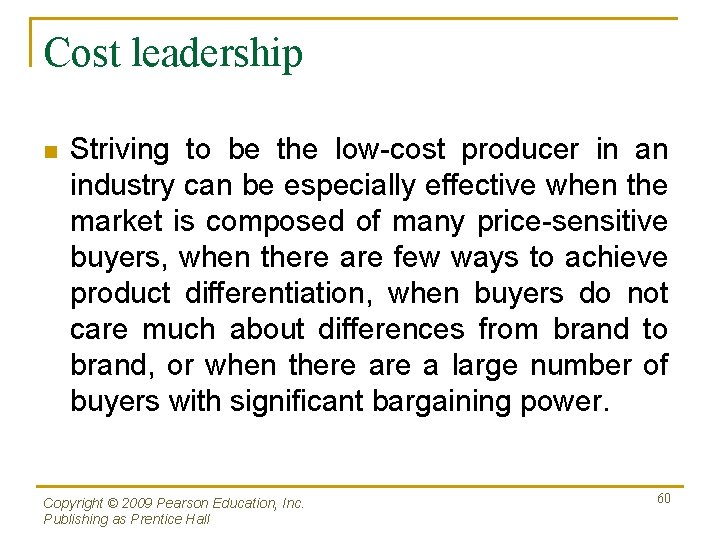 Cost leadership

Striving to be the low-cost producer in an industry can be especially effective when the market is composed of many price-sensitive buyers, when there are few ways to achieve product differentiation, when buyers do not care much about differences from brand to brand, or when there are a large number of buyers with significant bargaining power.

Copyright © 2009 Pearson Education, Inc.
Publishing as Prentice Hall

60